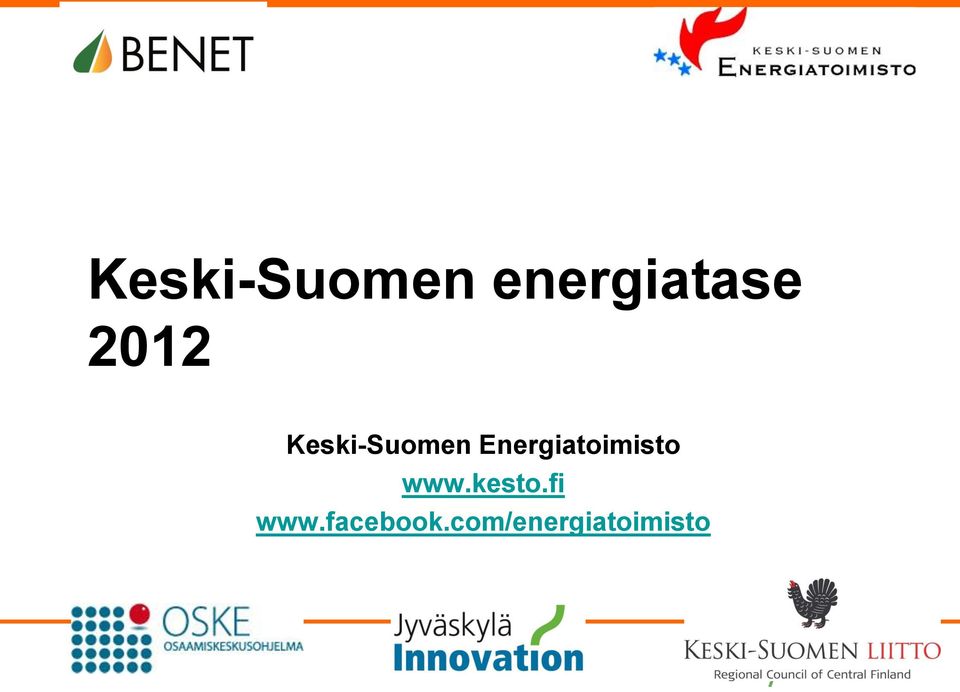 BENET

KESKI-SUOMEN
ENERGIATOIMISTO

Keski-Suomen energiatase 2012

Keski-Suomen Energiatoimisto
www.kesto.fi
www.facebook.com/energiatoimisto

OSKE
OSAAMISKESKUSOHJELMA

Jyväskylä
Innovation

KESKI-SUOMEN LIITTO
Regional Council of Central Finland